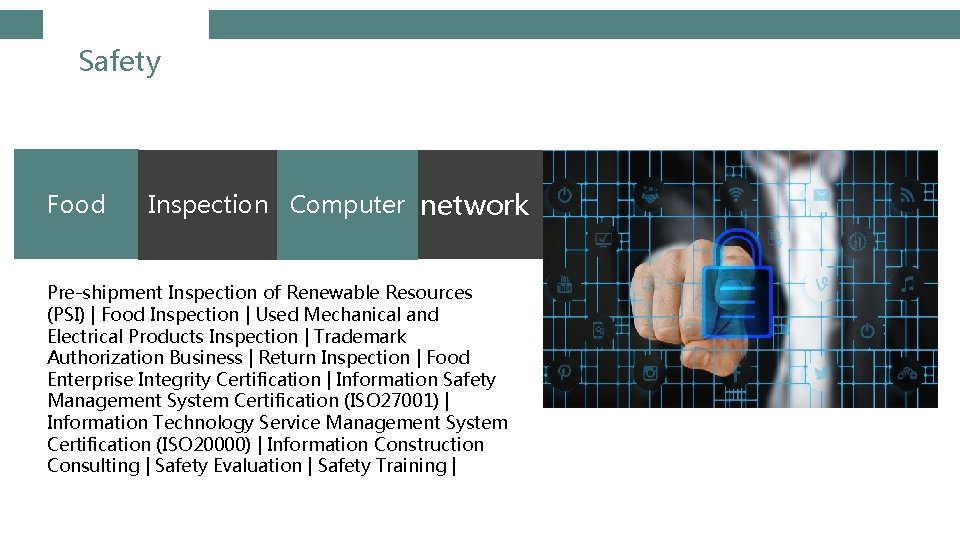 Safety

Food

Inspection

Computer

network

Pre-shipment Inspection of Renewable Resources (PSI) | Food Inspection | Used Mechanical and Electrical Products Inspection | Trademark Authorization Business | Return Inspection | Food Enterprise Integrity Certification | Information Safety Management System Certification (ISO27001) | Information Technology Service Management System Certification (ISO20000) | Information Construction Consulting | Safety Evaluation | Safety Training |